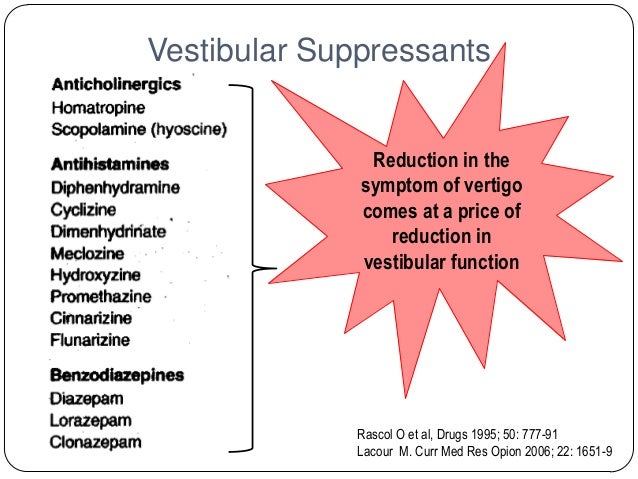 Vestibular Suppressants

Anticholinergics
Homatropine
Scopolamine (hyoscine)

Antihistamines
Diphenhydramine
Cyclizine
Dimenhydrinate
Meclozine
Hydroxyzine
Promethazine
Cinnarizine
Flunarizine

Benzodiazepines
Diazepam
Lorazepam
Clonazepam

Reduction in the symptom of vertigo comes at a price of reduction in vestibular function

Rascol O et al, Drugs 1995; 50: 777-91
Lacour M. Curr Med Res Opion 2006; 22: 1651-9